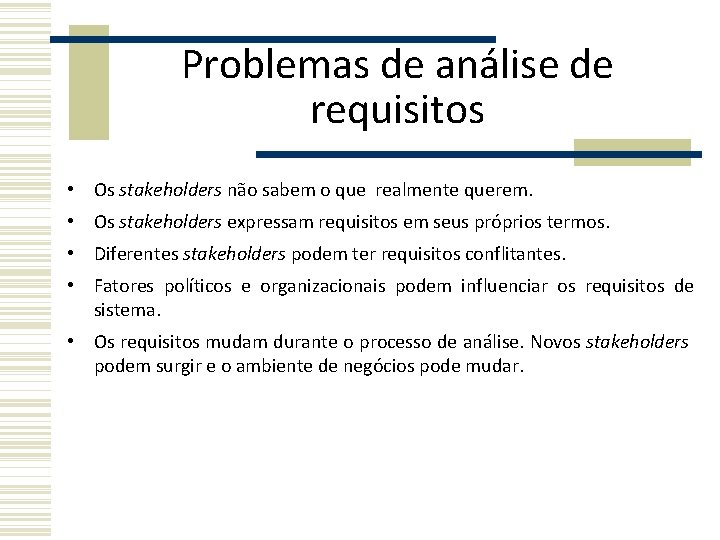 Problemas de análise de requisitos

• Os stakeholders não sabem o que realmente querem.
• Os stakeholders expressam requisitos em seus próprios termos.
• Diferentes stakeholders podem ter requisitos conflitantes.
• Fatores políticos e organizacionais podem influenciar os requisitos de sistema.
• Os requisitos mudam durante o processo de análise. Novos stakeholders podem surgir e o ambiente de negócios pode mudar.